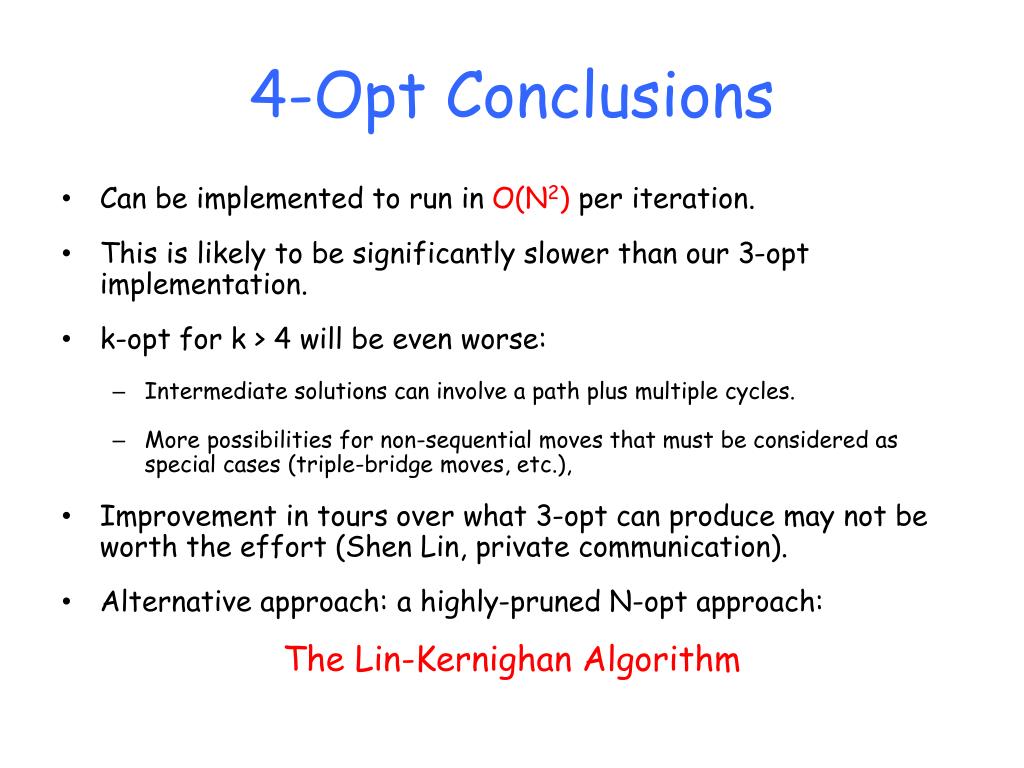 4-Opt Conclusions

• Can be implemented to run in $O(N^2)$ per iteration.

• This is likely to be significantly slower than our 3-opt implementation.

• k-opt for k > 4 will be even worse:

– Intermediate solutions can involve a path plus multiple cycles.

– More possibilities for non-sequential moves that must be considered as special cases (triple-bridge moves, etc.),

• Improvement in tours over what 3-opt can produce may not be worth the effort (Shen Lin, private communication).

• Alternative approach: a highly-pruned N-opt approach:

The Lin-Kernighan Algorithm